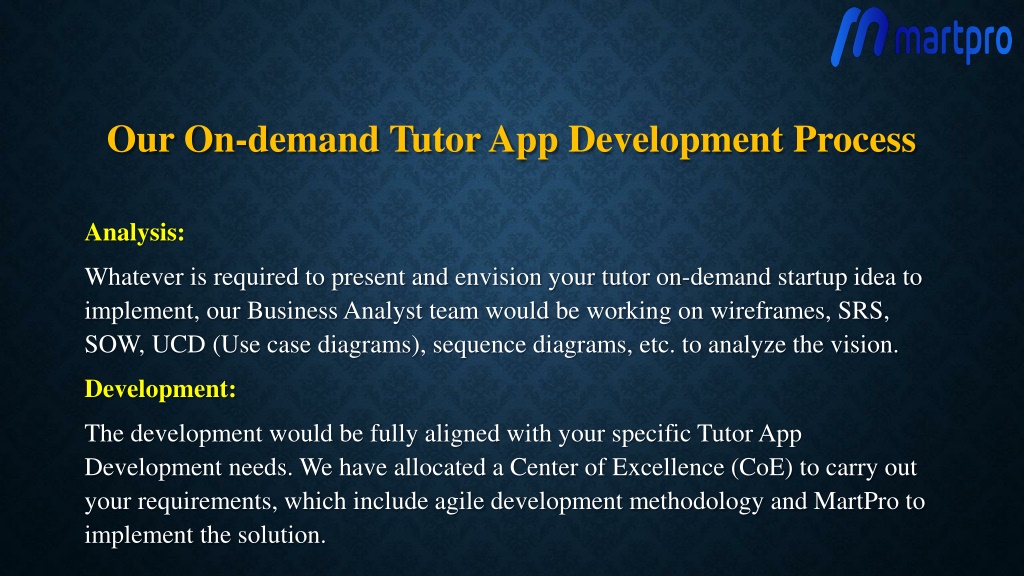 martpro

Our On-demand Tutor App Development Process

Analysis:

Whatever is required to present and envision your tutor on-demand startup idea to implement, our Business Analyst team would be working on wireframes, SRS, SOW, UCD (Use case diagrams), sequence diagrams, etc. to analyze the vision.

Development:

The development would be fully aligned with your specific Tutor App Development needs. We have allocated a Center of Excellence (CoE) to carry out your requirements, which include agile development methodology and MartPro to implement the solution.